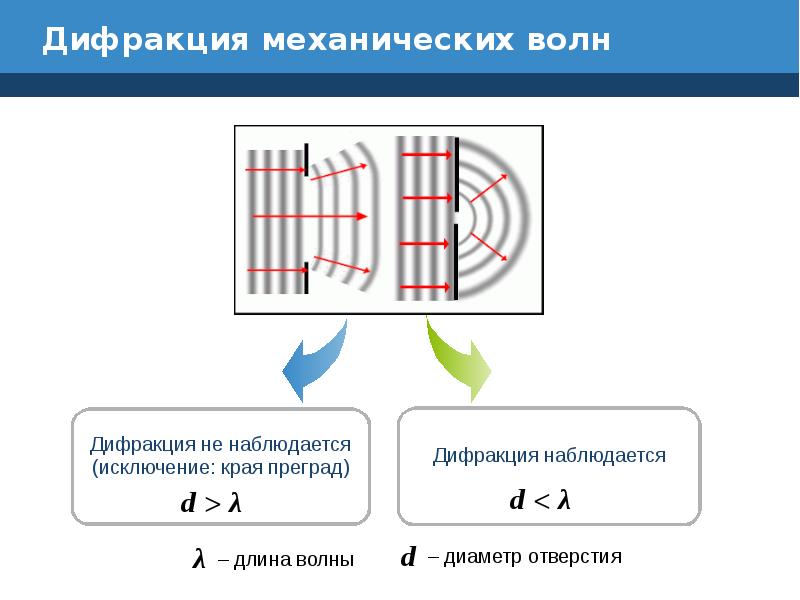 Дифракция механических волн

Дифракция не наблюдается (исключение: края преград)

$d > \lambda$

Дифракция наблюдается

$d < \lambda$

$\lambda$ – длина волны

$d$ – диаметр отверстия